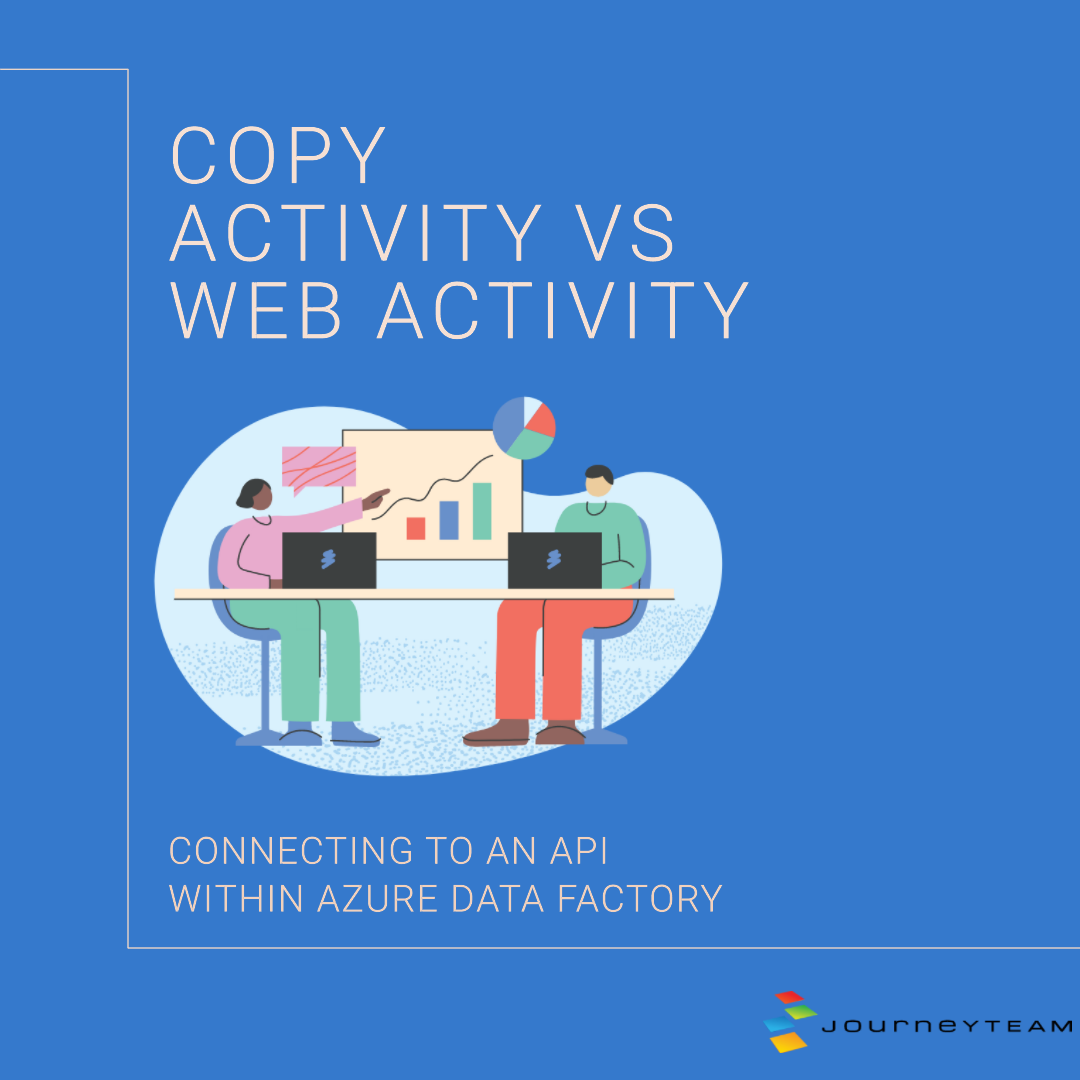 COPY
ACTIVITY VS
WEB ACTIVITY

CONNECTING TO AN API
WITHIN AZURE DATA FACTORY

JOURNEYTEAM